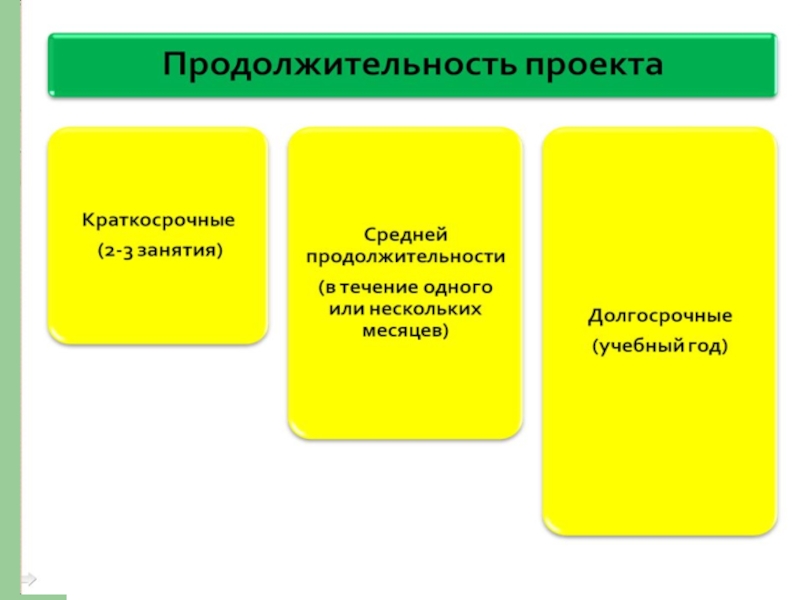 Продолжительность проекта

Краткосрочные

(2-3 занятия)

Средней продолжительности

(в течение одного или нескольких месяцев)

Долгосрочные

(учебный год)